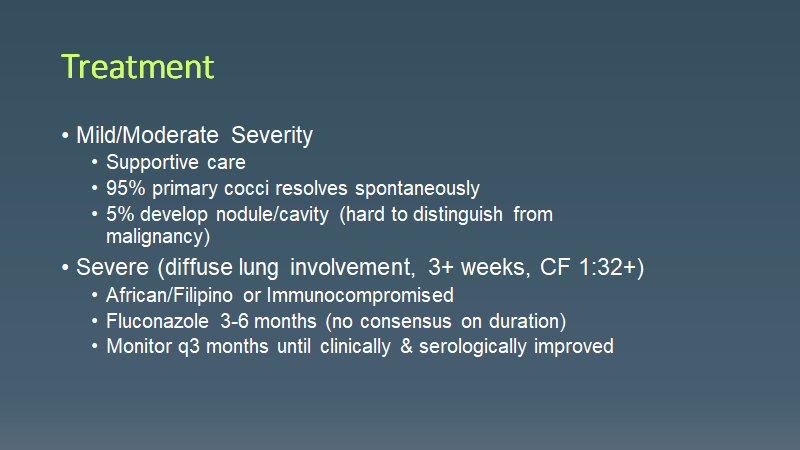 Treatment

• Mild/Moderate Severity
  • Supportive care
  • 95% primary cocci resolves spontaneously
  • 5% develop nodule/cavity (hard to distinguish from malignancy)
• Severe (diffuse lung involvement, 3+ weeks, CF 1:32+)
  • African/Filipino or Immunocompromised
  • Fluconazole 3-6 months (no consensus on duration)
  • Monitor q3 months until clinically & serologically improved